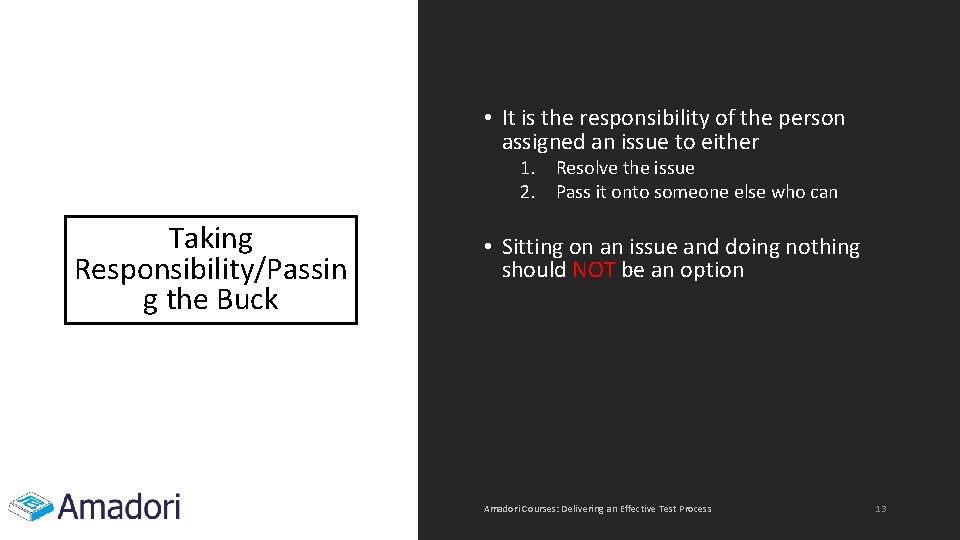 Taking Responsibility/Passing the Buck

• It is the responsibility of the person assigned an issue to either
1. Resolve the issue
2. Pass it onto someone else who can

• Sitting on an issue and doing nothing should NOT be an option

Amadori

Amadori Courses: Delivering an Effective Test Process

13